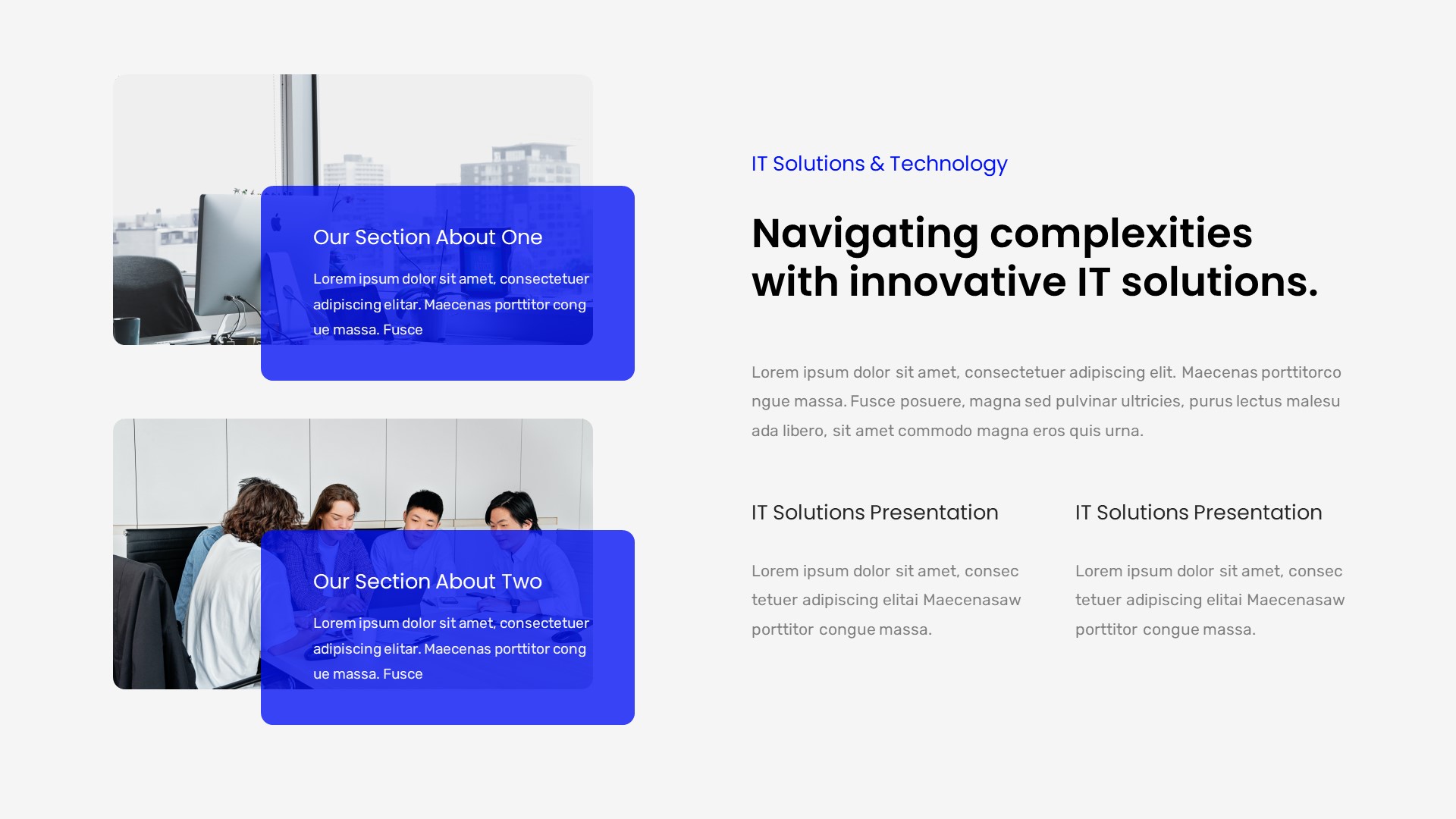 Our Section About One

Lorem ipsum dolor sit amet, consectetuer adipiscing elitar. Maecenas porttitor cong ue massa. Fusce

Our Section About Two

Lorem ipsum dolor sit amet, consectetuer adipiscing elitar. Maecenas porttitor cong ue massa. Fusce

IT Solutions & Technology

Navigating complexities with innovative IT solutions.

Lorem ipsum dolor sit amet, consectetuer adipiscing elit. Maecenas porttitorco ngue massa. Fusce posuere, magna sed pulvinar ultricies, purus lectus malesu ada libero, sit amet commodo magna eros quis urna.

IT Solutions Presentation

Lorem ipsum dolor sit amet, consec tetuer adipiscing elitai Maecenasaw porttitor congue massa.

IT Solutions Presentation

Lorem ipsum dolor sit amet, consec tetuer adipiscing elitai Maecenasaw porttitor congue massa.